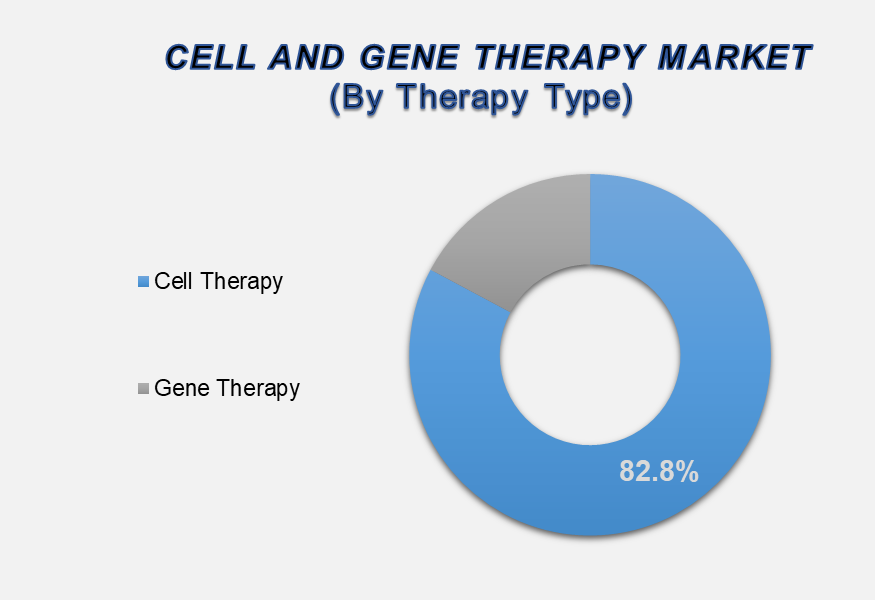 CELL AND GENE THERAPY MARKET
(By Therapy Type)

Cell Therapy

Gene Therapy

82.8%